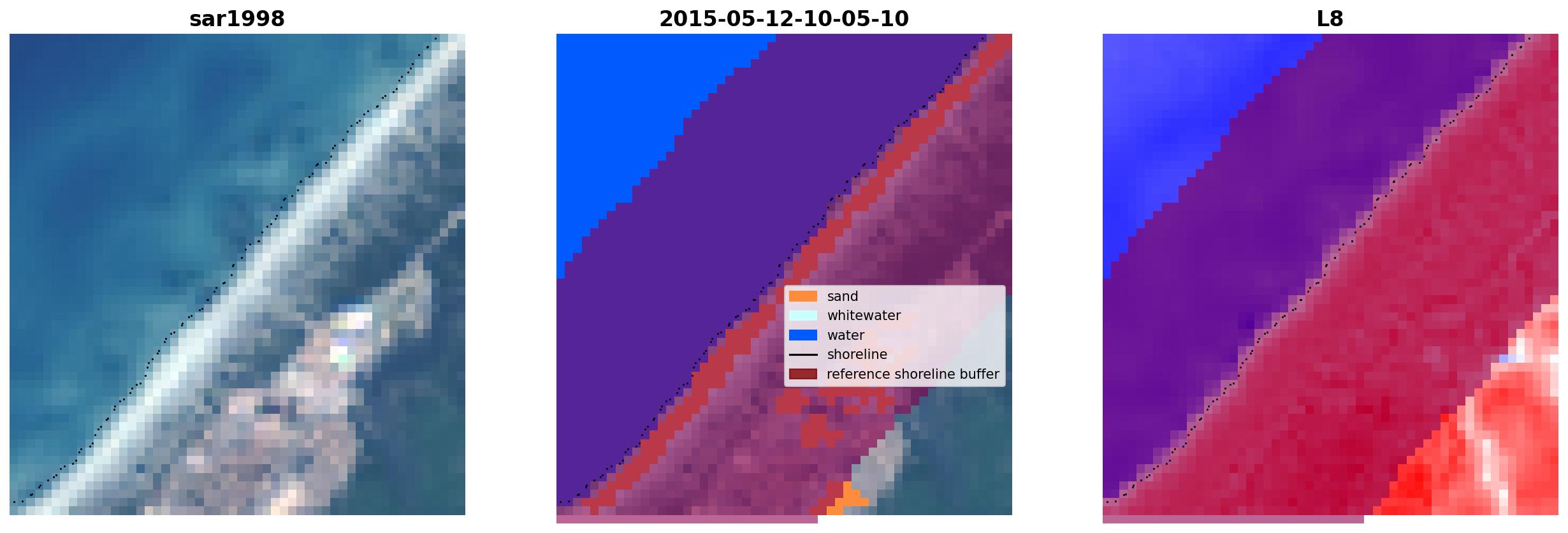 sar1998

2015-05-12-10-05-10

sand
whitewater
water
shoreline
reference shoreline buffer

L8